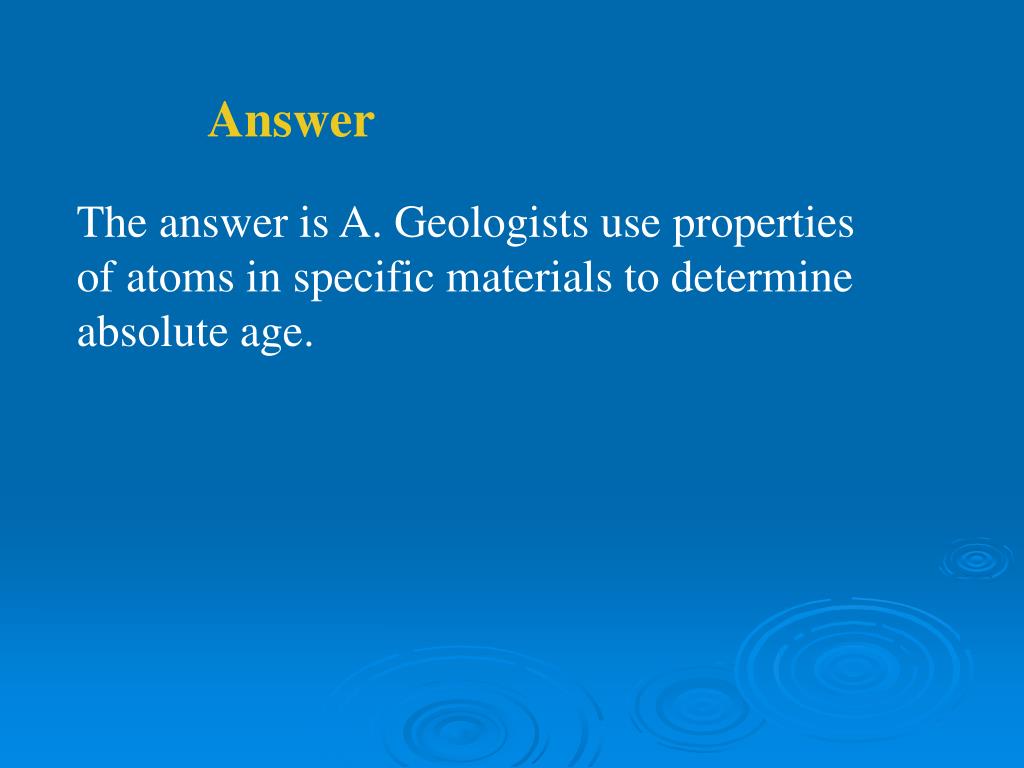 Answer

The answer is A. Geologists use properties of atoms in specific materials to determine absolute age.